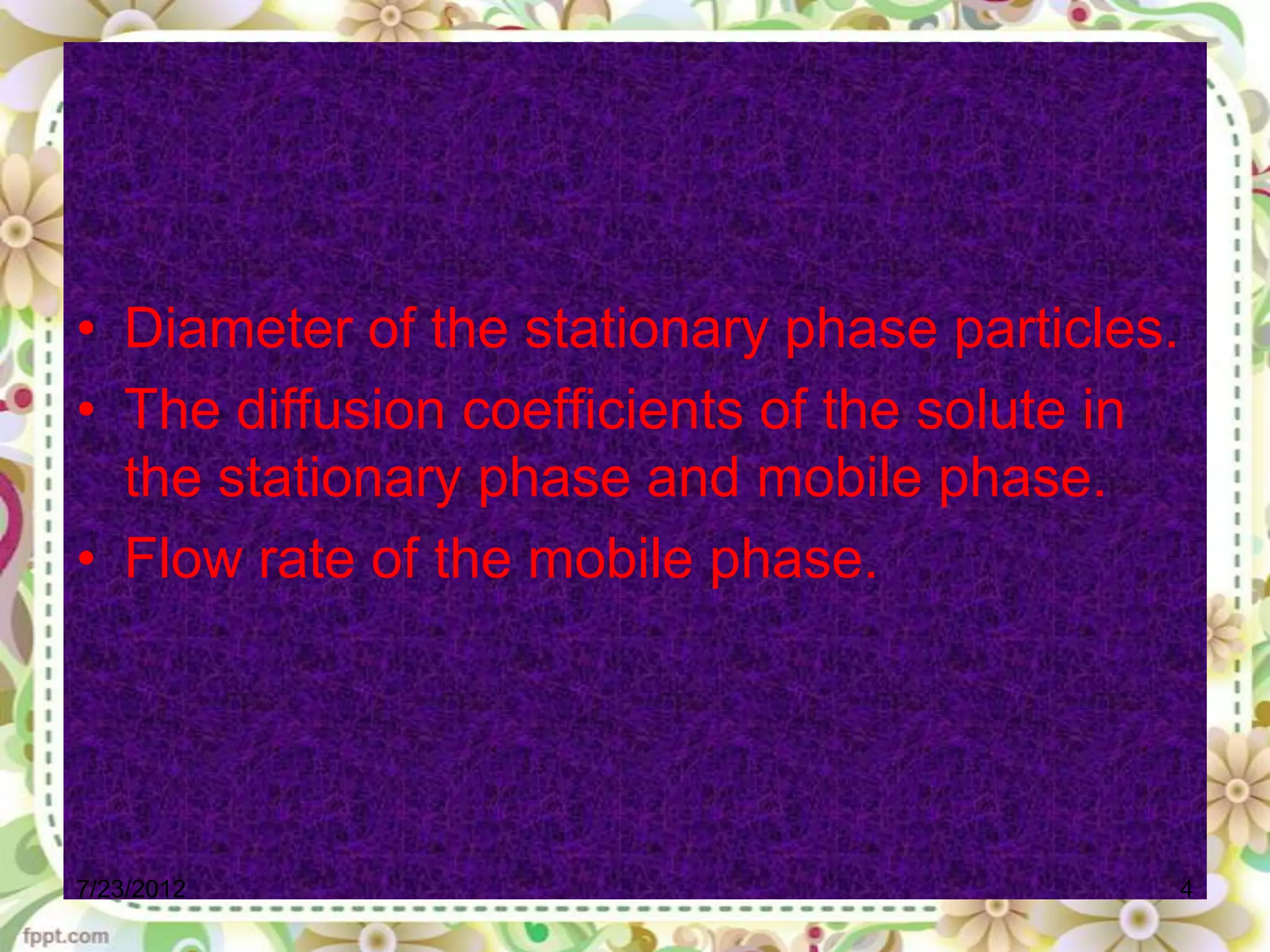 • Diameter of the stationary phase particles.
• The diffusion coefficients of the solute in the stationary phase and mobile phase.
• Flow rate of the mobile phase.

7/23/2012

4

fppt.com